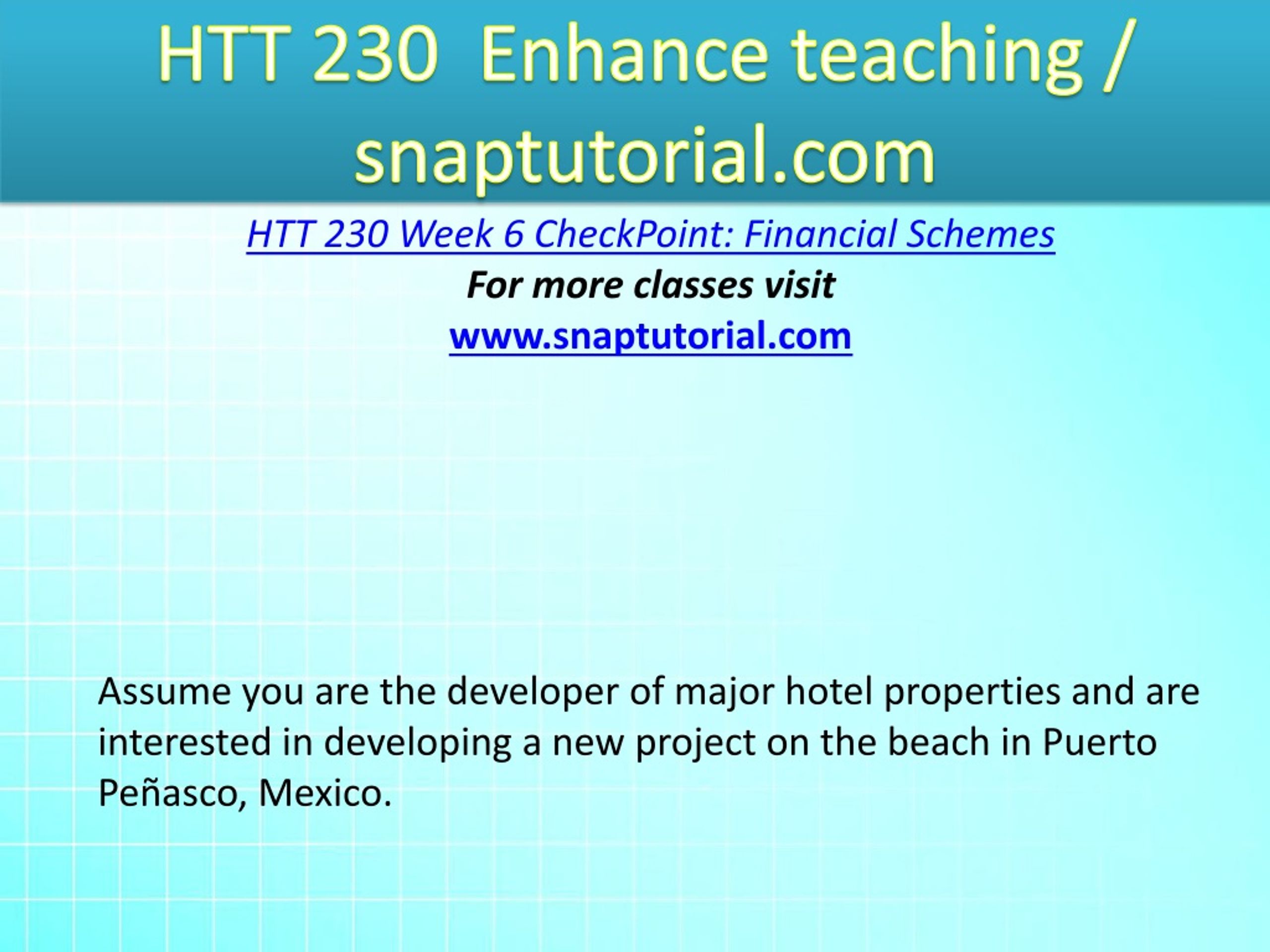 HTT 230  Enhance teaching / snaptutorial.com

HTT 230 Week 6 CheckPoint: Financial Schemes
For more classes visit
www.snaptutorial.com

Assume you are the developer of major hotel properties and are interested in developing a new project on the beach in Puerto Peñasco, Mexico.